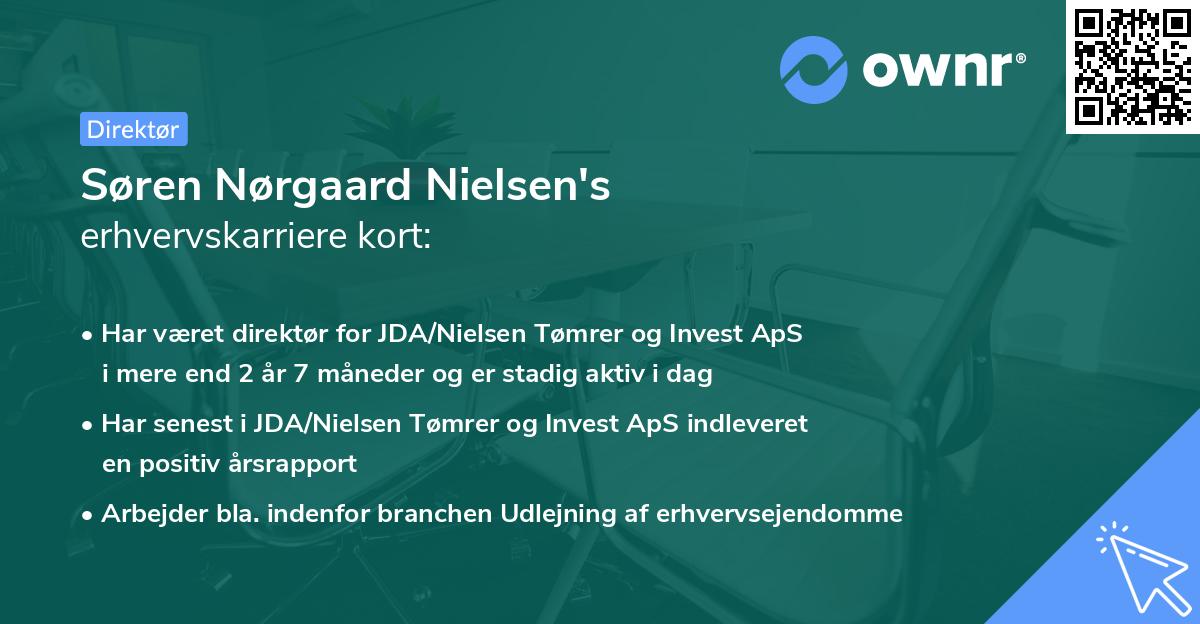 ownr®

Direktør

Søren Nørgaard Nielsen's
erhvervskarriere kort:

• Har været direktør for JDA/Nielsen Tømrer og Invest ApS i mere end 2 år 7 måneder og er stadig aktiv i dag

• Har senest i JDA/Nielsen Tømrer og Invest ApS indleveret en positiv årsrapport

• Arbejder bla. indenfor branchen Udlejning af erhvervsejendomme